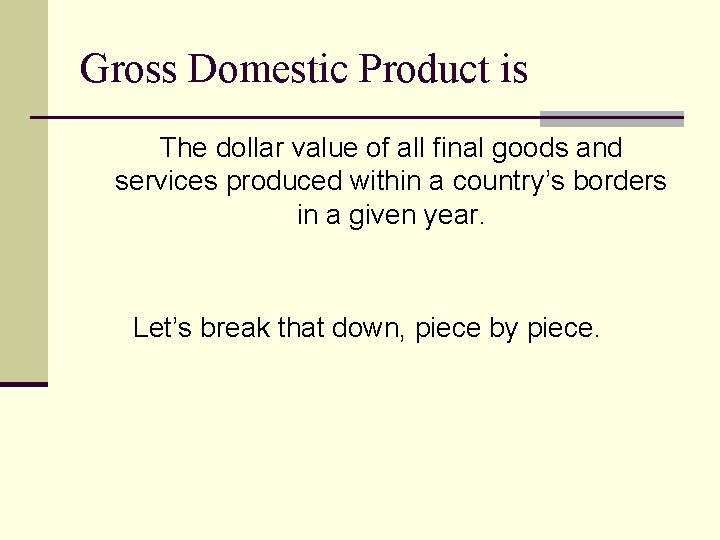 Gross Domestic Product is

The dollar value of all final goods and services produced within a country’s borders in a given year.

Let’s break that down, piece by piece.